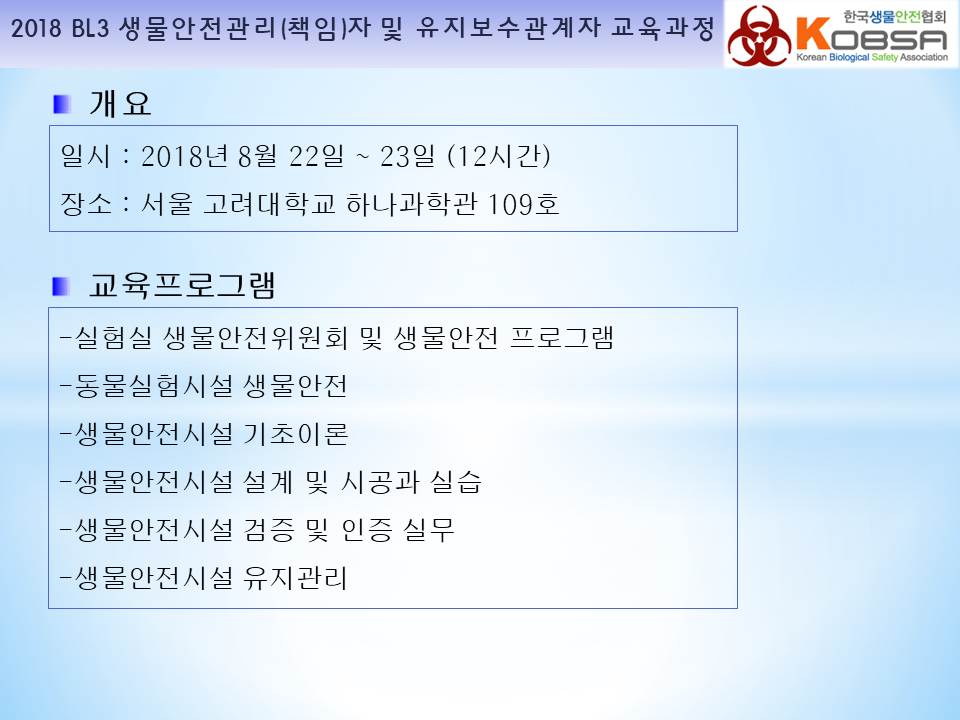 2018 BL3 생물안전관리(책임)자 및 유지보수관계자 교육과정

한국생물안전협회
KOBSA
Korean Biological Safety Association

개요

일시 : 2018년 8월 22일 ~ 23일 (12시간)

장소 : 서울 고려대학교 하나과학관 109호

교육프로그램

-실험실 생물안전위원회 및 생물안전 프로그램

-동물실험시설 생물안전

-생물안전시설 기초이론

-생물안전시설 설계 및 시공과 실습

-생물안전시설 검증 및 인증 실무

-생물안전시설 유지관리